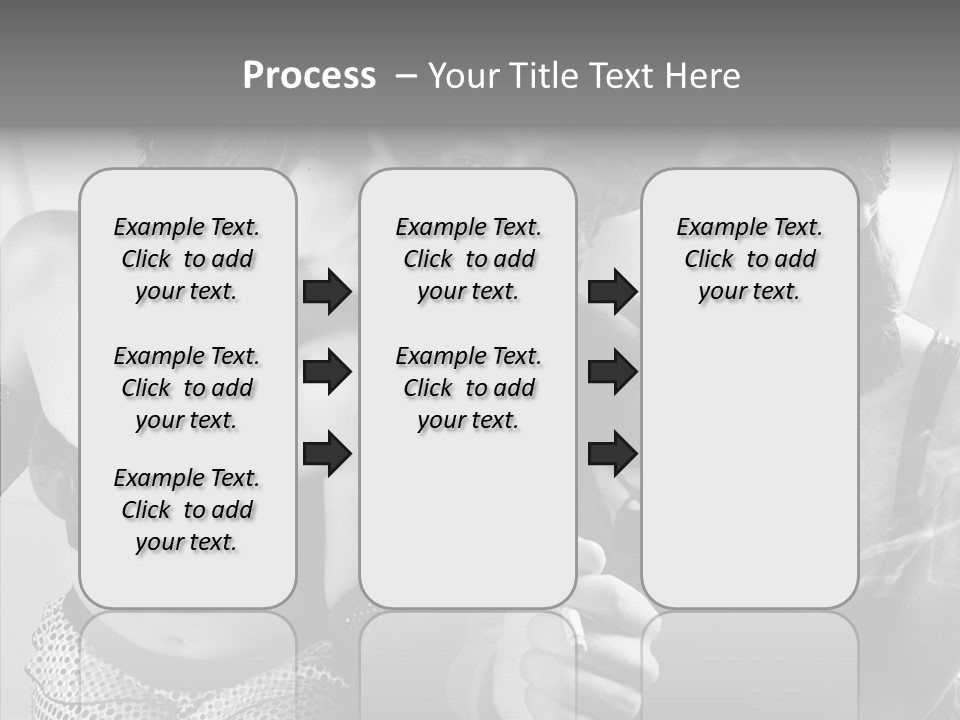 Process – Your Title Text Here

Example Text. Click to add your text.

Example Text. Click to add your text.

Example Text. Click to add your text.

Example Text. Click to add your text.

Example Text. Click to add your text.

Example Text. Click to add your text.